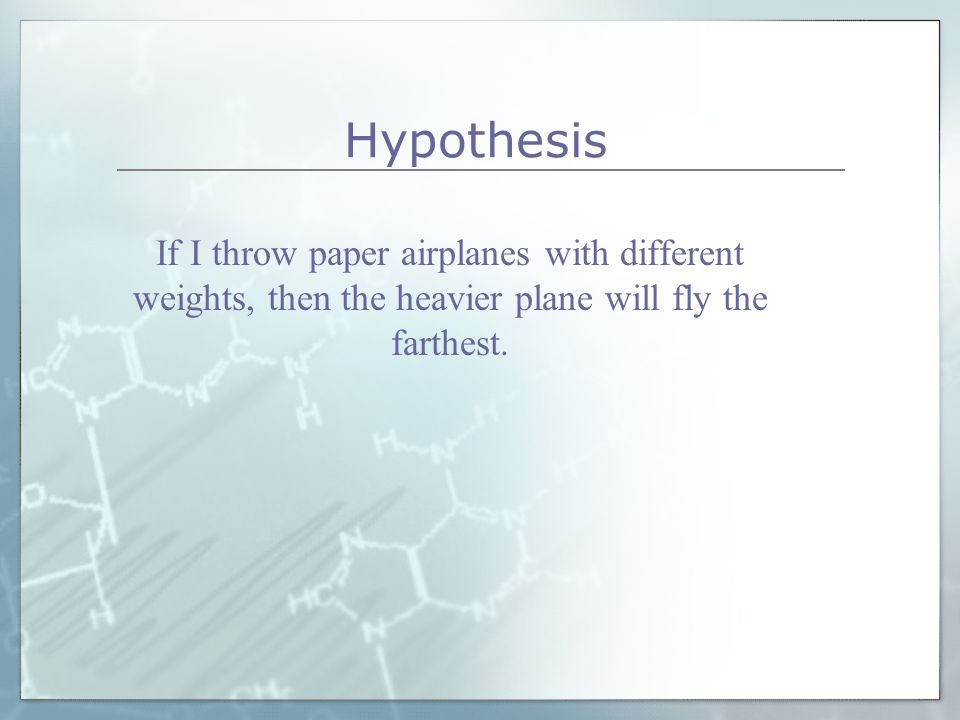 Hypothesis

If I throw paper airplanes with different weights, then the heavier plane will fly the farthest.